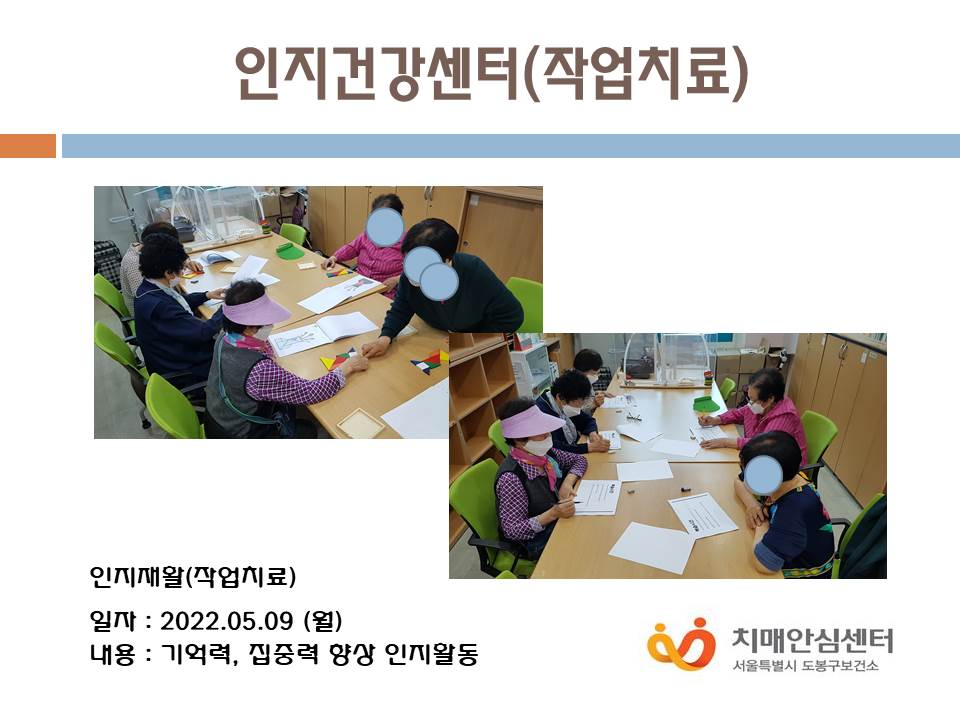 인지건강센터(작업치료)

인지재활(작업치료)

일자 : 2022.05.09 (월)
내용 : 기억력, 집중력 향상 인지활동

치매안심센터
서울특별시 도봉구보건소